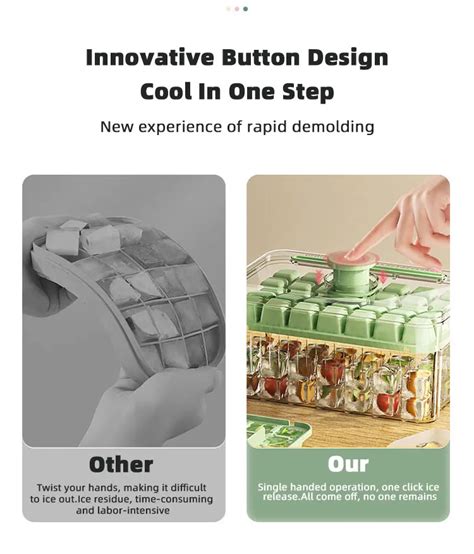 Innovative Button Design
Cool In One Step

New experience of rapid demolding

Other

Twist your hands, making it difficult to ice out.Ice residue, time-consuming and labor-intensive

Our

Single handed operation, one click ice release.All come off, no one remains